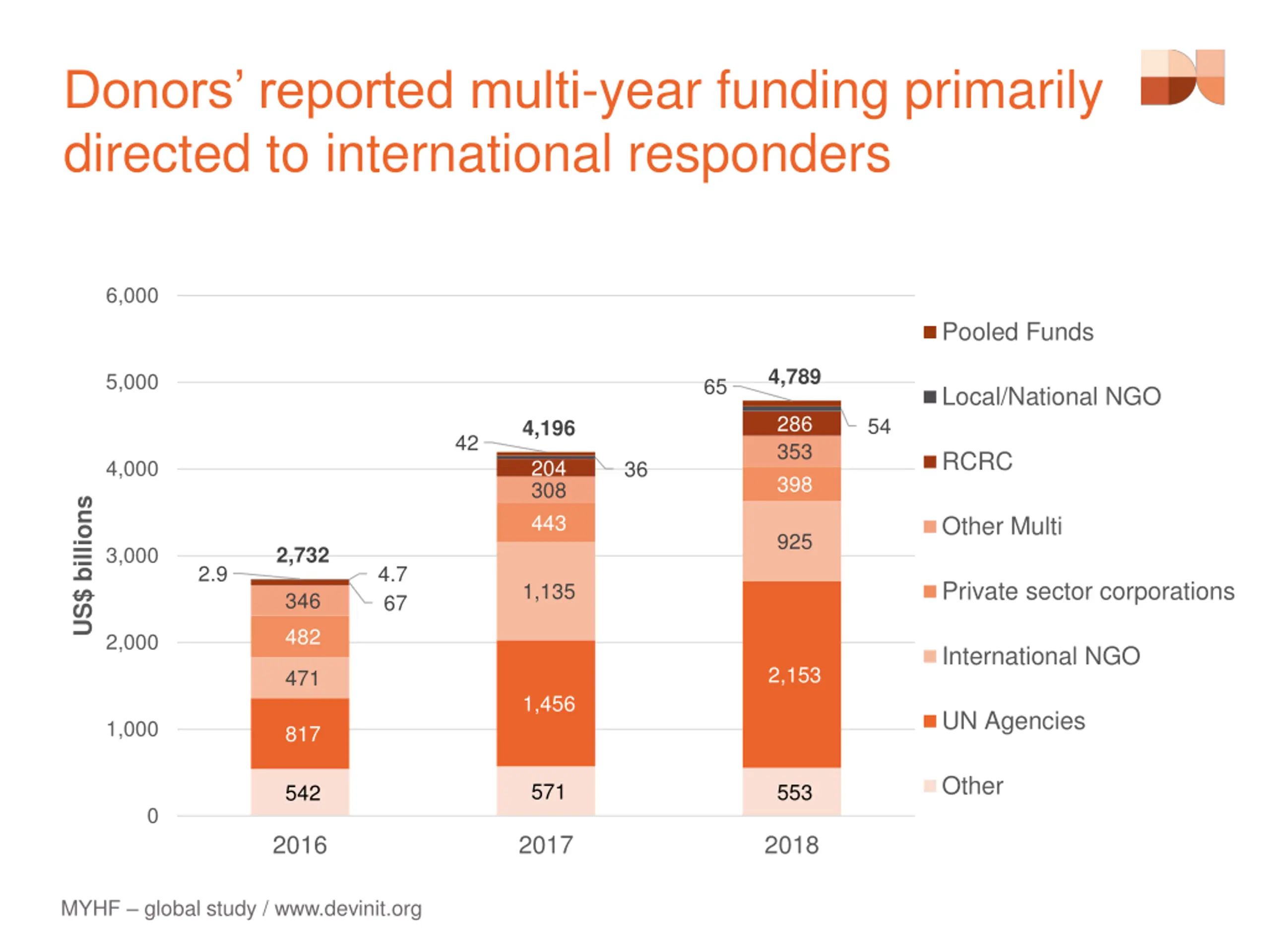 Donors' reported multi-year funding primarily directed to international responders

US$ billions

6,000
5,000
4,000
3,000
2,000
1,000
0

2,732
2.9
4.7
67
346
482
471
817
542

4,196
42
36
204
308
443
1,135
1,456
571

4,789
65
54
286
353
398
925
2,153
553

2016
2017
2018

Pooled Funds
Local/National NGO
RCRC
Other Multi
Private sector corporations
International NGO
UN Agencies
Other

MYHF – global study / www.devinit.org